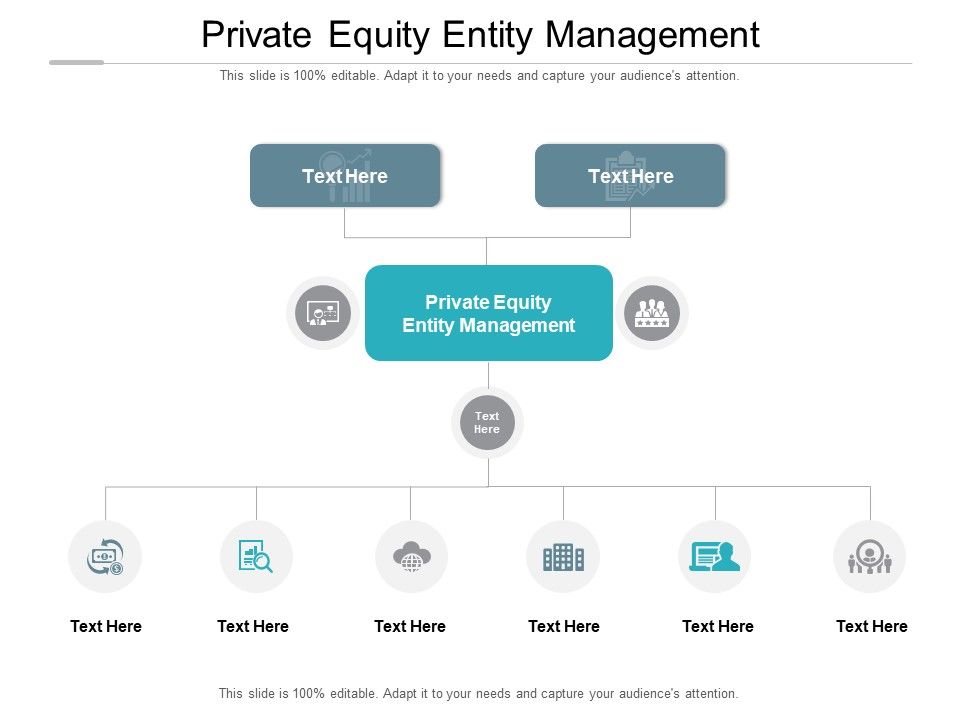 Private Equity Entity Management

This slide is 100% editable. Adapt it to your needs and capture your audience's attention.

Text Here

Text Here

Private Equity Entity Management

Text Here

Text Here

Text Here

Text Here

Text Here

Text Here

Text Here

This slide is 100% editable. Adapt it to your needs and capture your audience's attention.